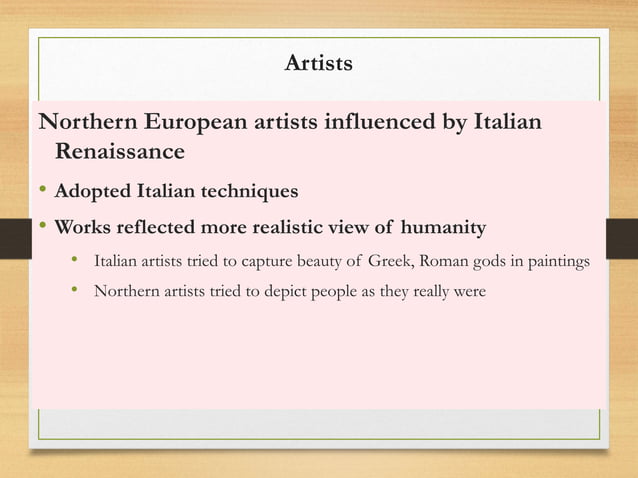 Artists

Northern European artists influenced by Italian Renaissance

• Adopted Italian techniques

• Works reflected more realistic view of humanity

• Italian artists tried to capture beauty of Greek, Roman gods in paintings

• Northern artists tried to depict people as they really were